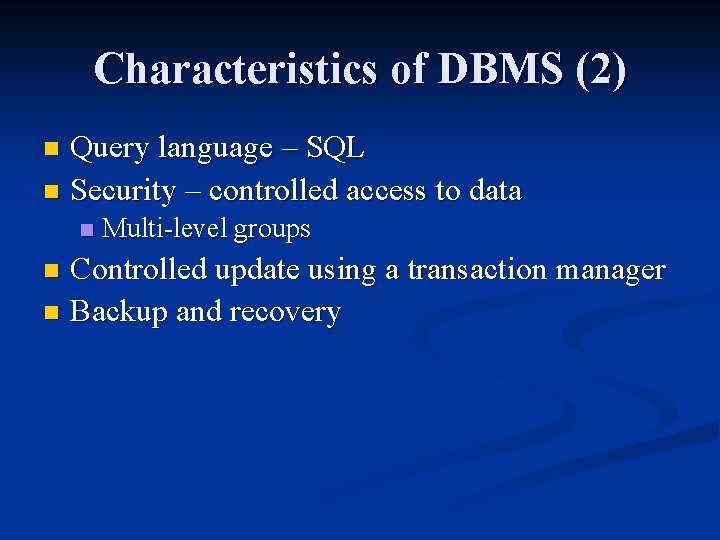 Characteristics of DBMS (2)

- Query language – SQL
- Security – controlled access to data
  - Multi-level groups
- Controlled update using a transaction manager
- Backup and recovery